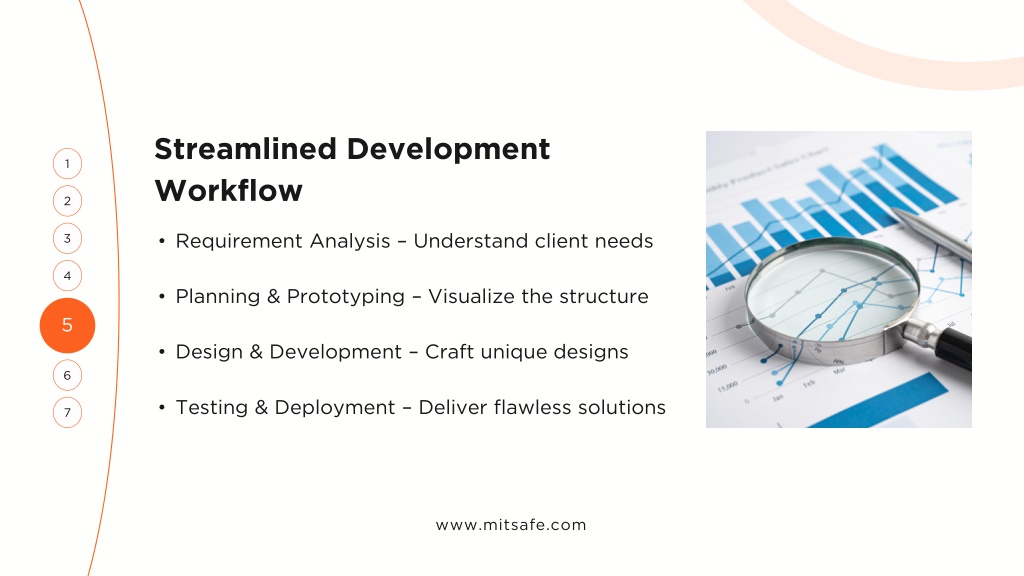 1
2
3
4
5
6
7

Streamlined Development Workflow

• Requirement Analysis – Understand client needs

• Planning & Prototyping – Visualize the structure

• Design & Development – Craft unique designs

• Testing & Deployment – Deliver flawless solutions

www.mitsafe.com